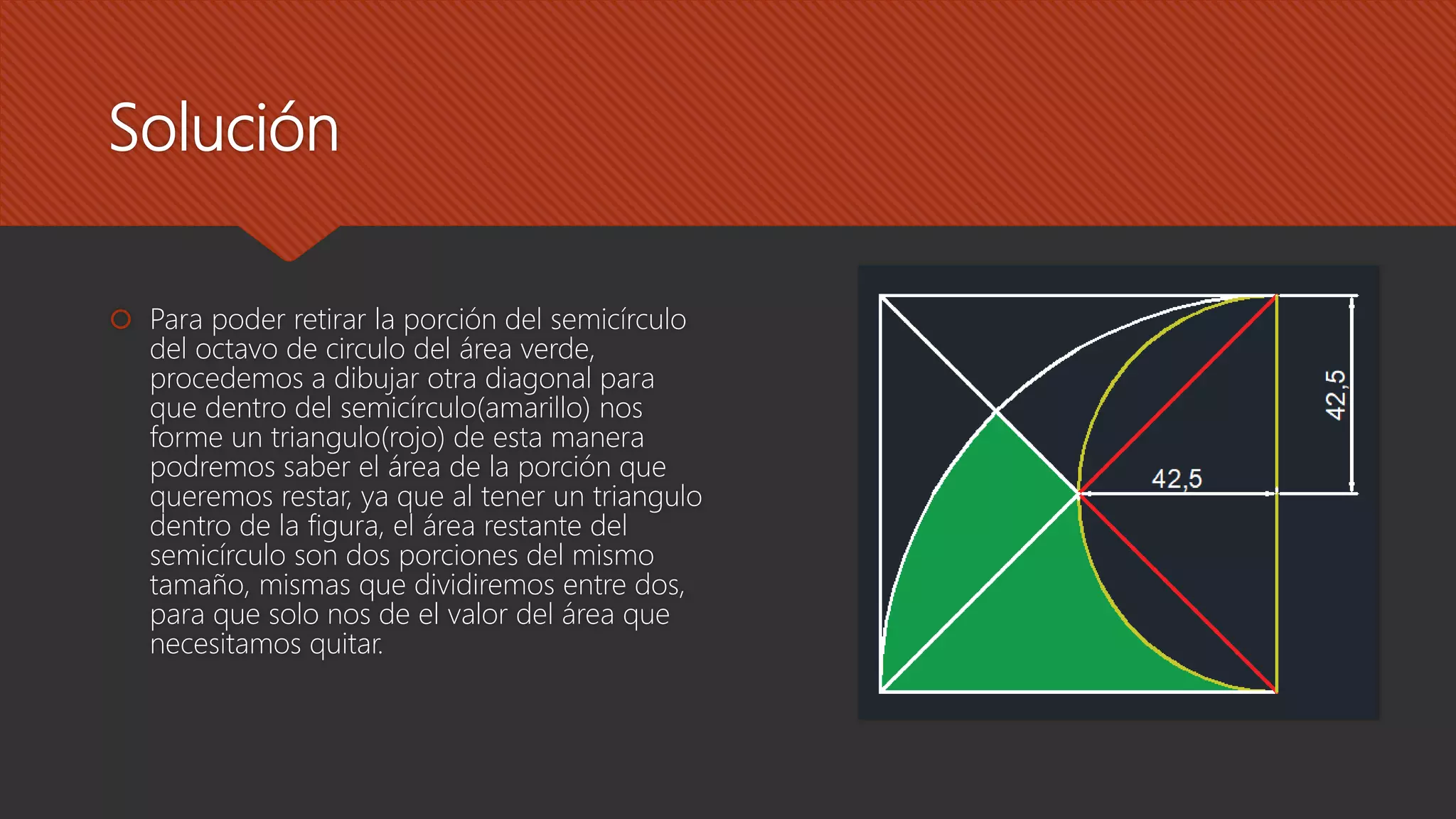 Solución

Para poder retirar la porción del semicírculo del octavo de circulo del área verde, procedemos a dibujar otra diagonal para que dentro del semicírculo(amarillo) nos forme un triangulo(rojo) de esta manera podremos saber el área de la porción que queremos restar, ya que al tener un triangulo dentro de la figura, el área restante del semicírculo son dos porciones del mismo tamaño, mismas que dividiremos entre dos, para que solo nos de el valor del área que necesitamos quitar.

42,5

42,5